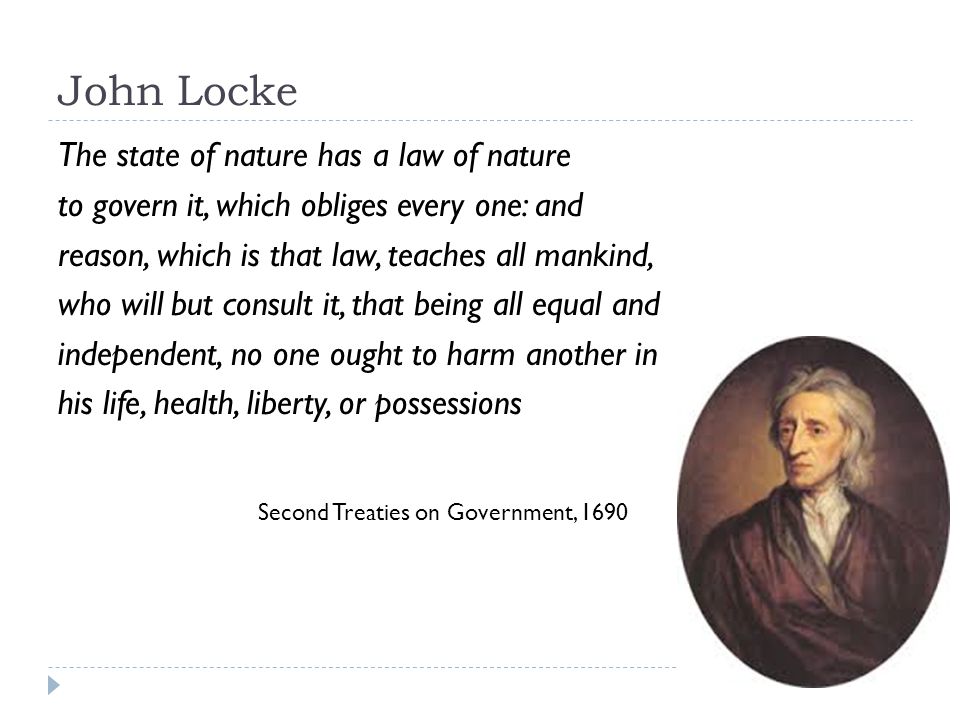 John Locke

The state of nature has a law of nature to govern it, which obliges every one: and reason, which is that law, teaches all mankind, who will but consult it, that being all equal and independent, no one ought to harm another in his life, health, liberty, or possessions

Second Treaties on Government, 1690